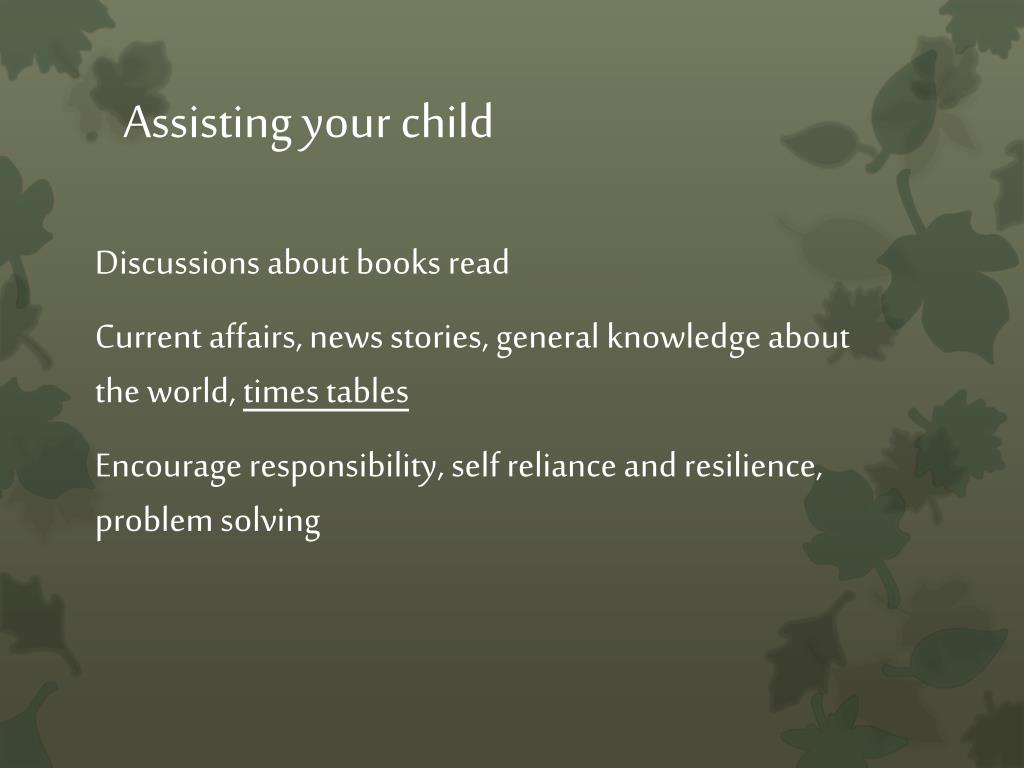 Assisting your child

Discussions about books read

Current affairs, news stories, general knowledge about the world, times tables

Encourage responsibility, self reliance and resilience, problem solving